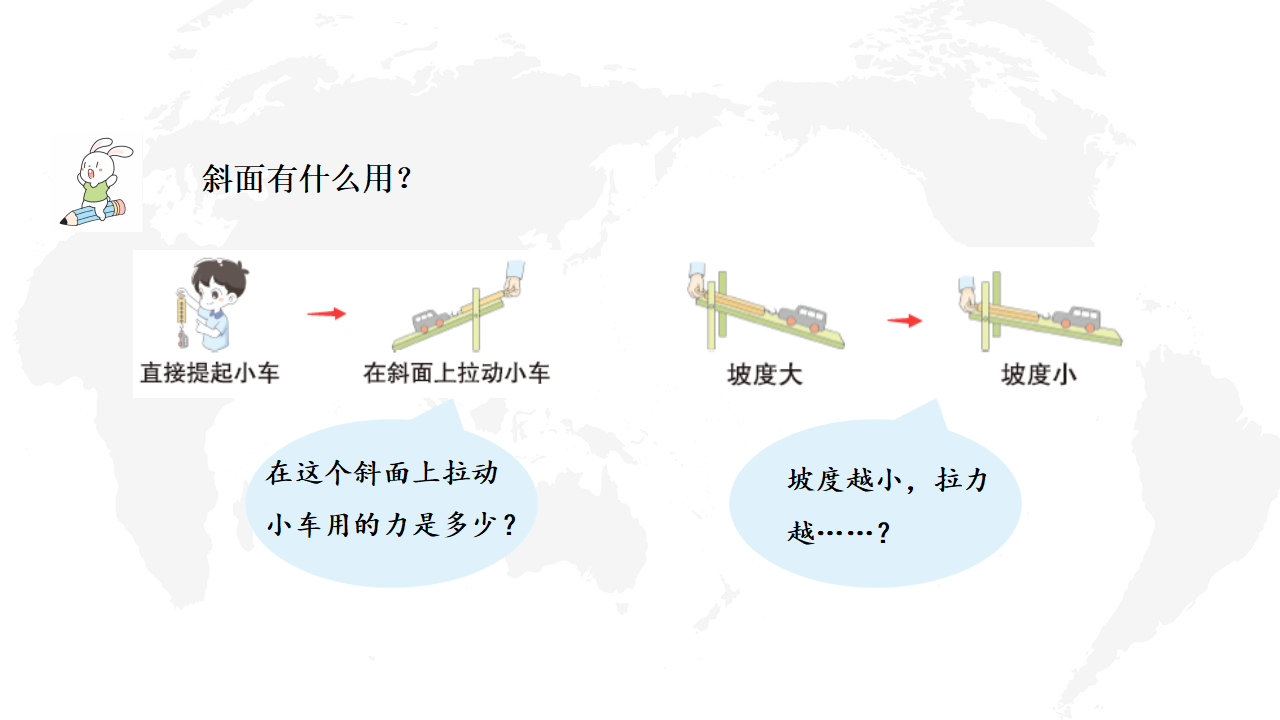 斜面有什么用？

直接提起小车

在斜面上拉动小车

坡度大

坡度小

在这个斜面上拉动小车用的力是多少？

坡度越小，拉力越……？